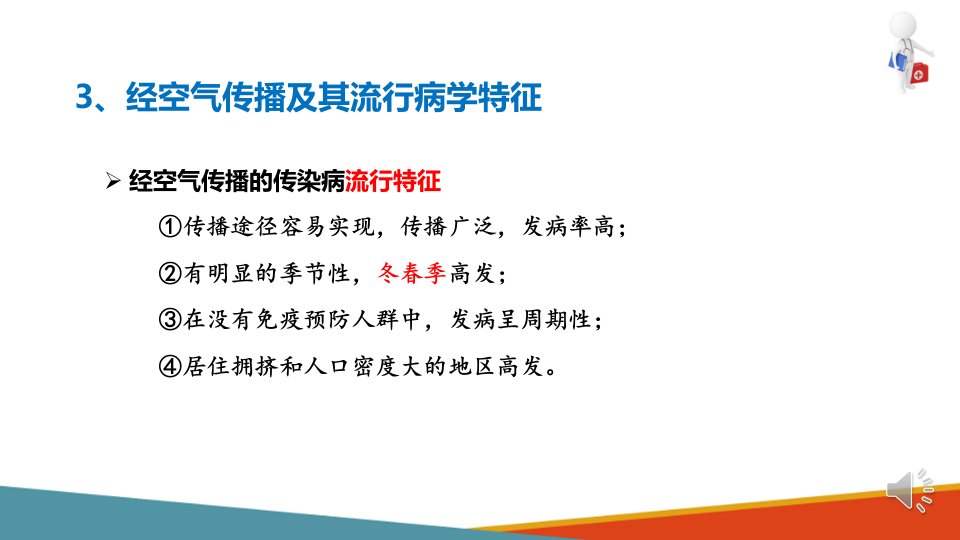 3、经空气传播及其流行病学特征

➢ 经空气传播的传染病流行特征

①传播途径容易实现，传播广泛，发病率高；

②有明显的季节性，冬春季高发；

③在没有免疫预防人群中，发病呈周期性；

④居住拥挤和人口密度大的地区高发。